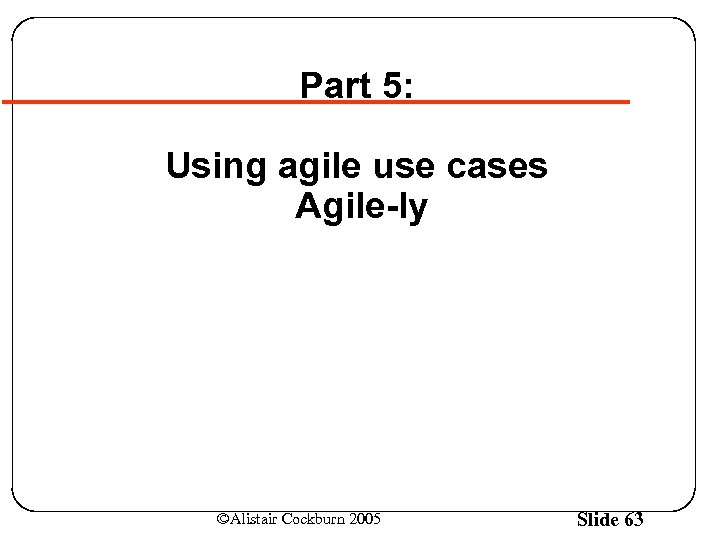 Part 5:

Using agile use cases
Agile-ly

©Alistair Cockburn 2005

Slide 63